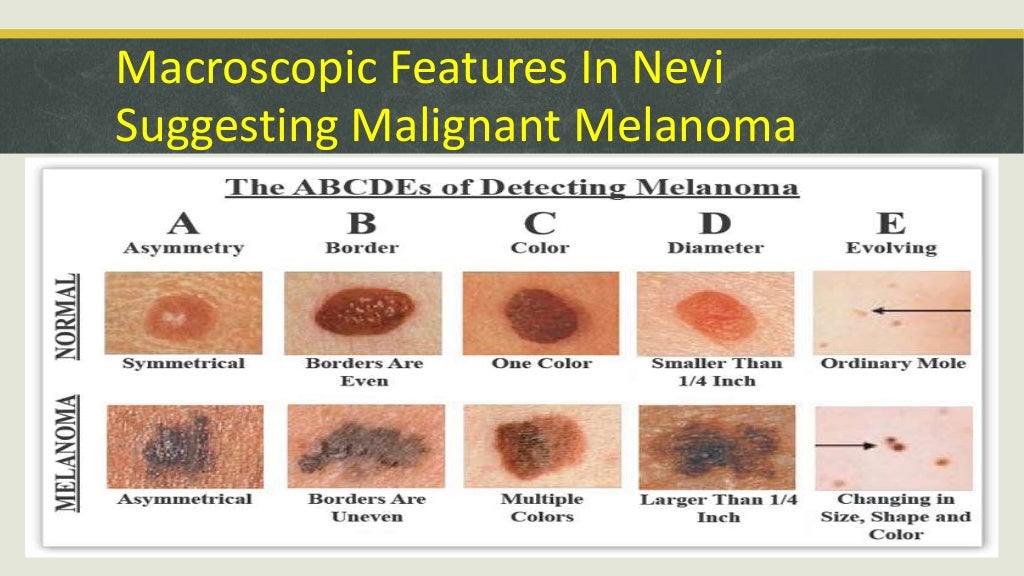 Macroscopic Features In Nevi Suggesting Malignant Melanoma

The ABCDEs of Detecting Melanoma

|  | A Asymmetry | B Border | C Color | D Diameter | E Evolving |
|---|---|---|---|---|---|
| NORMAL | Symmetrical | Borders Are Even | One Color | Smaller Than 1/4 Inch | Ordinary Mole |
| MELANOMA | Asymmetrical | Borders Are Uneven | Multiple Colors | Larger Than 1/4 Inch | Changing in Size, Shape and Color |